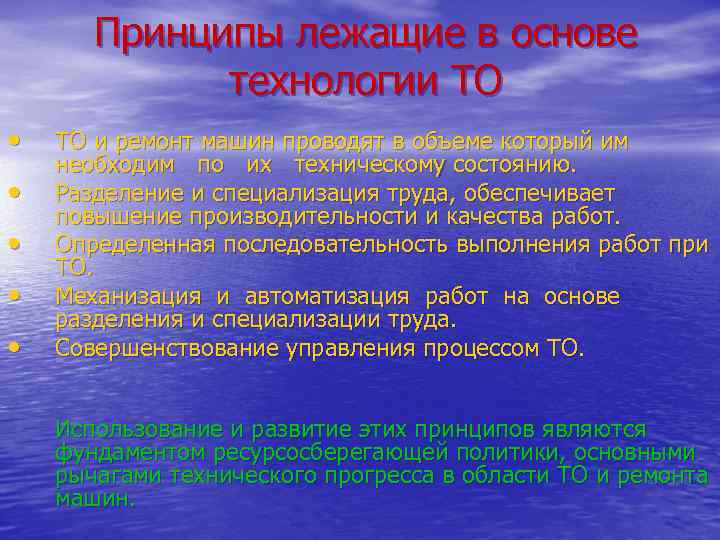 Принципы лежащие в основе технологии ТО

• ТО и ремонт машин проводят в объеме который им необходим по их техническому состоянию.
• Разделение и специализация труда, обеспечивает повышение производительности и качества работ.
• Определенная последовательность выполнения работ при ТО.
• Механизация и автоматизация работ на основе разделения и специализации труда.
• Совершенствование управления процессом ТО.

Использование и развитие этих принципов являются фундаментом ресурсосберегающей политики, основными рычагами технического прогресса в области ТО и ремонта машин.